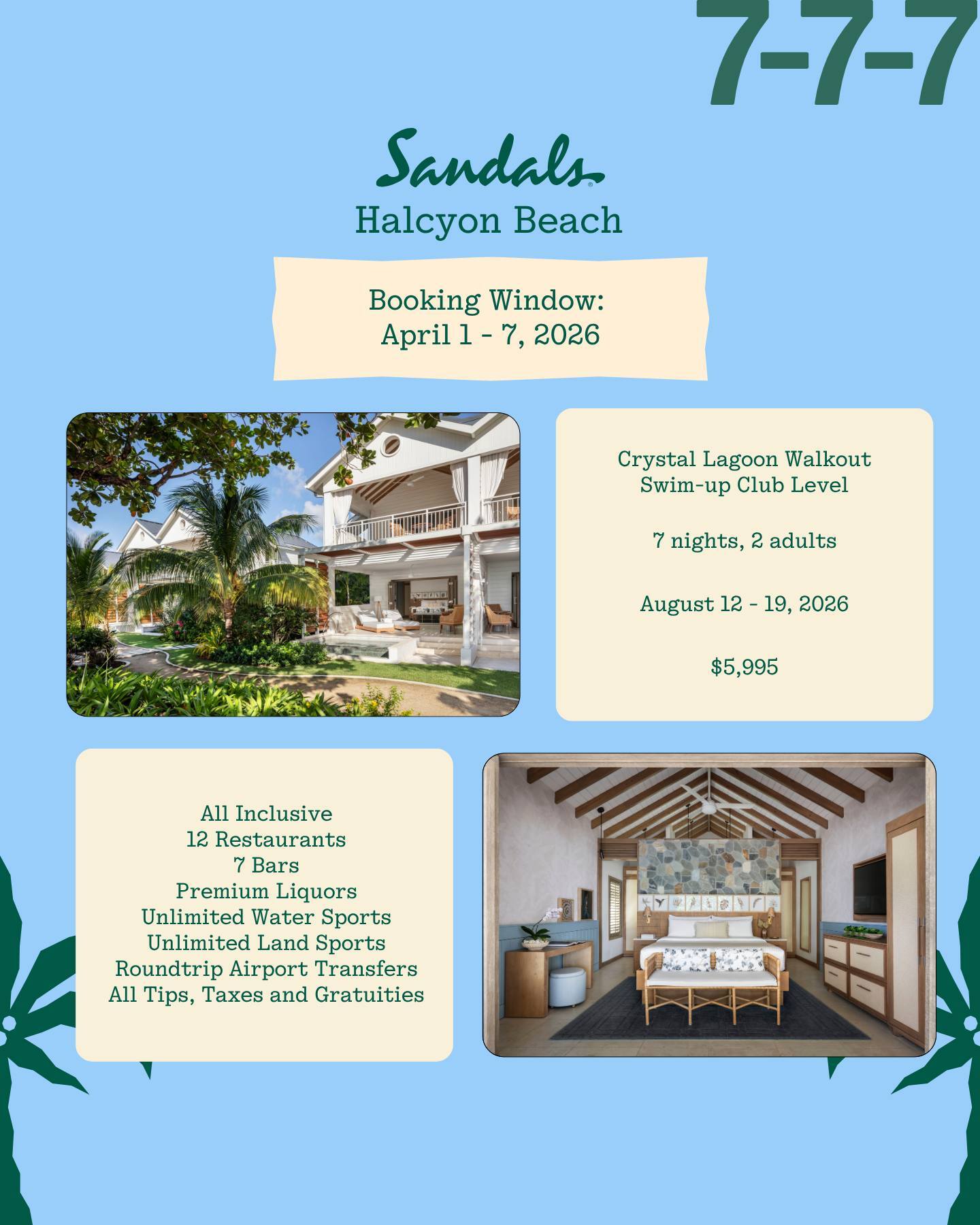 7-7-7

Sandals®
Halcyon Beach

Booking Window:
April 1 - 7, 2026

Crystal Lagoon Walkout Swim-up Club Level

7 nights, 2 adults

August 12 - 19, 2026

$5,995

All Inclusive
12 Restaurants
7 Bars
Premium Liquors
Unlimited Water Sports
Unlimited Land Sports
Roundtrip Airport Transfers
All Tips, Taxes and Gratuities